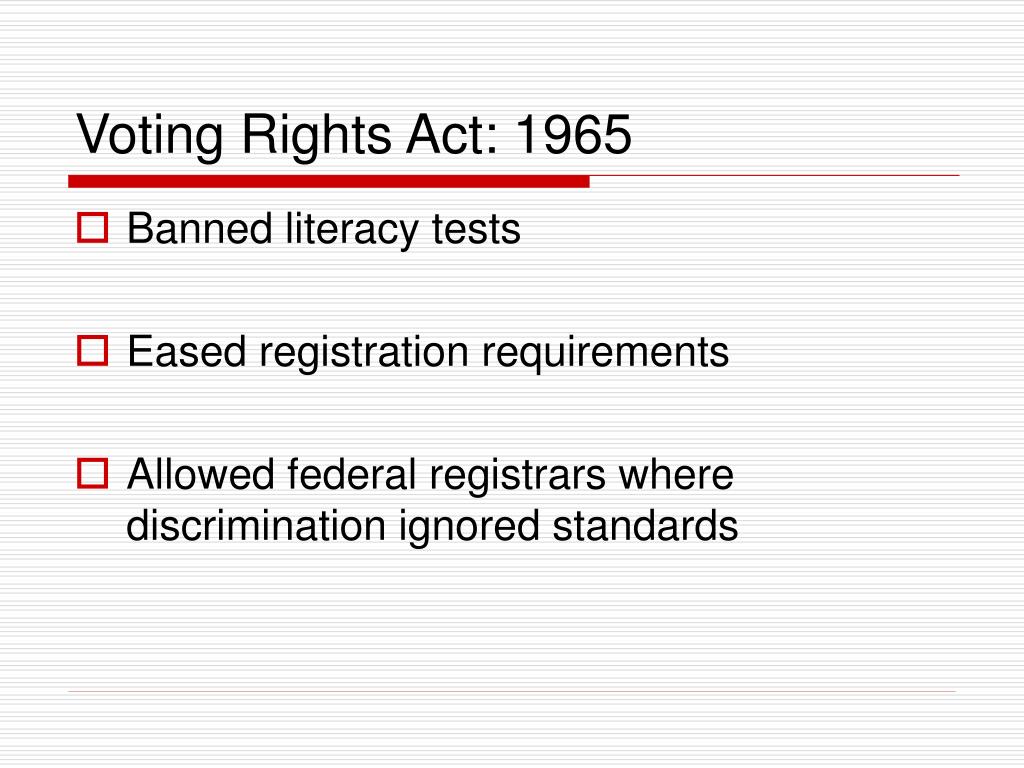 Voting Rights Act: 1965

Banned literacy tests

Eased registration requirements

Allowed federal registrars where discrimination ignored standards